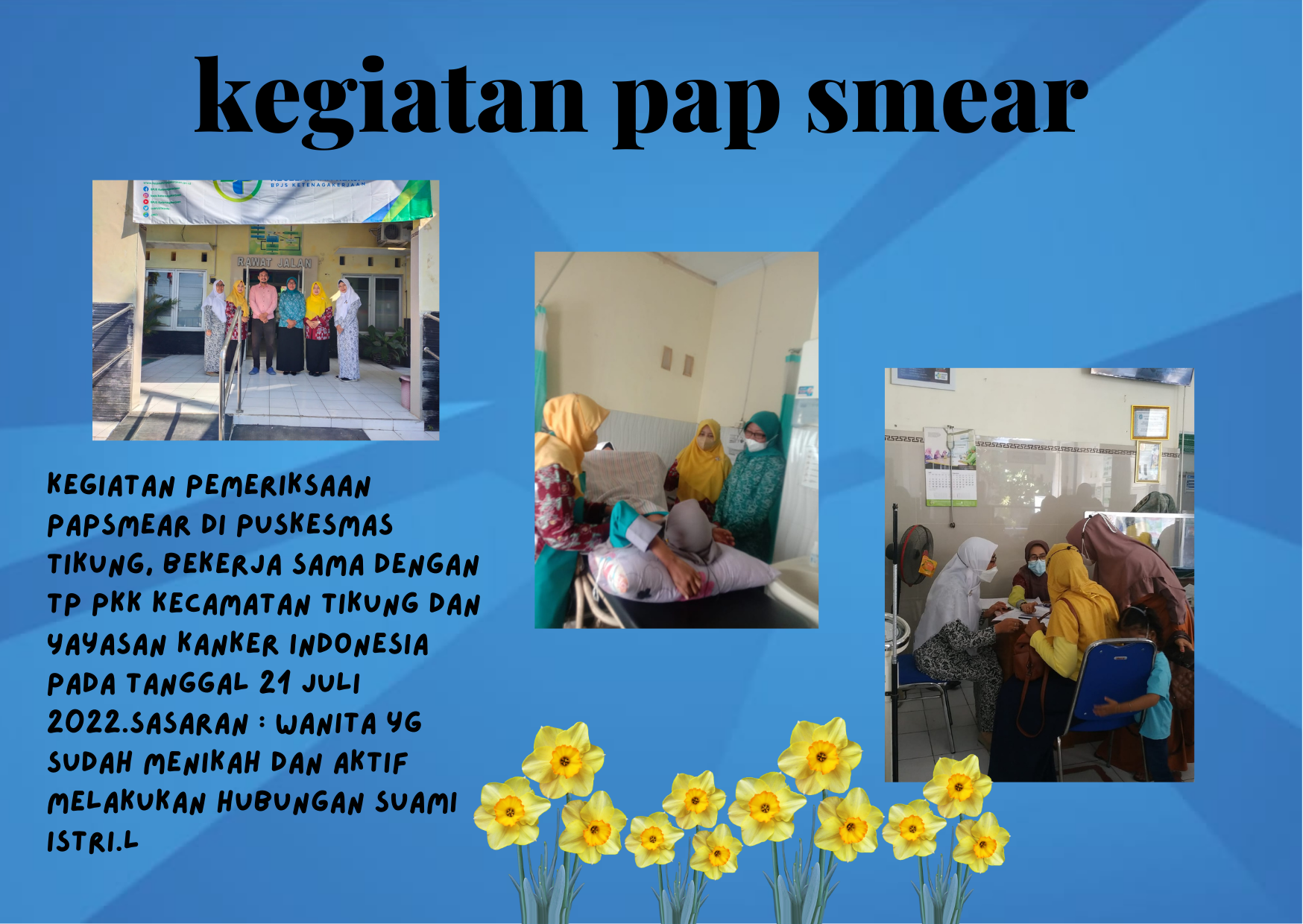 kegiatan pap smear

BPJS KETENAGAKERJAAN

RAWAT JALAN

KEGIATAN PEMERIKSAAN PAPSMEAR DI PUSKESMAS TIKUNG, BEKERJA SAMA DENGAN TP PKK KECAMATAN TIKUNG DAN YAYASAN KANKER INDONESIA PADA TANGGAL 21 JULI 2022.SASARAN : WANITA YG SUDAH MENIKAH DAN AKTIF MELAKUKAN HUBUNGAN SUAMI ISTRI.L